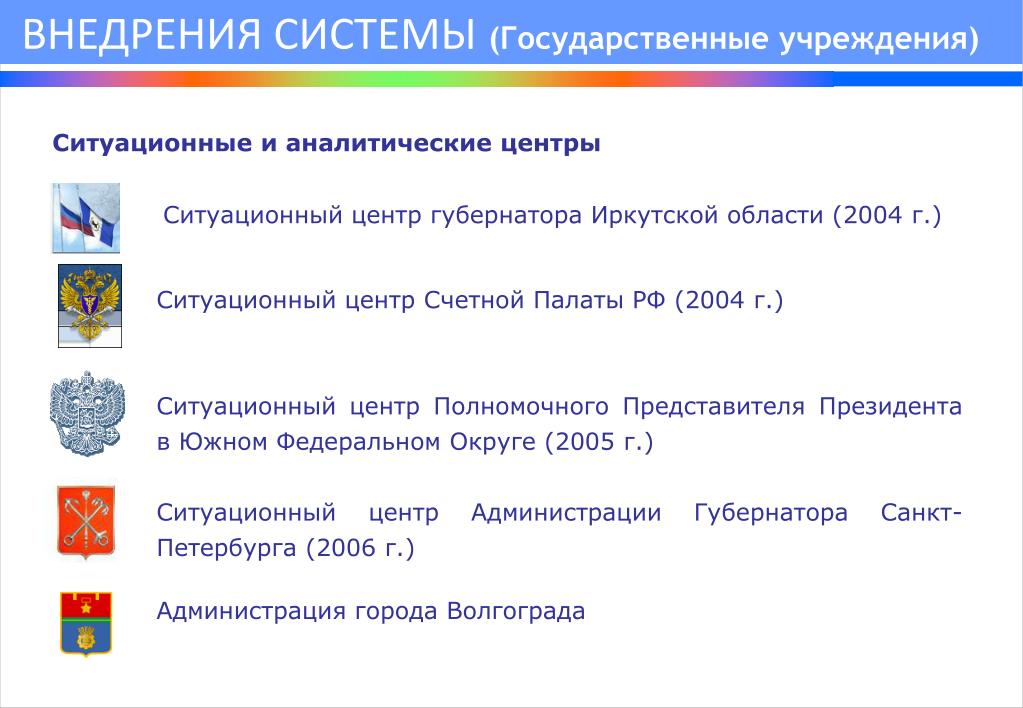 ВНЕДРЕНИЯ СИСТЕМЫ (Государственные учреждения)

Ситуационные и аналитические центры

Ситуационный центр губернатора Иркутской области (2004 г.)

Ситуационный центр Счетной Палаты РФ (2004 г.)

Ситуационный центр Полномочного Представителя Президента в Южном Федеральном Округе (2005 г.)

Ситуационный центр Администрации Губернатора Санкт-Петербурга (2006 г.)

Администрация города Волгограда